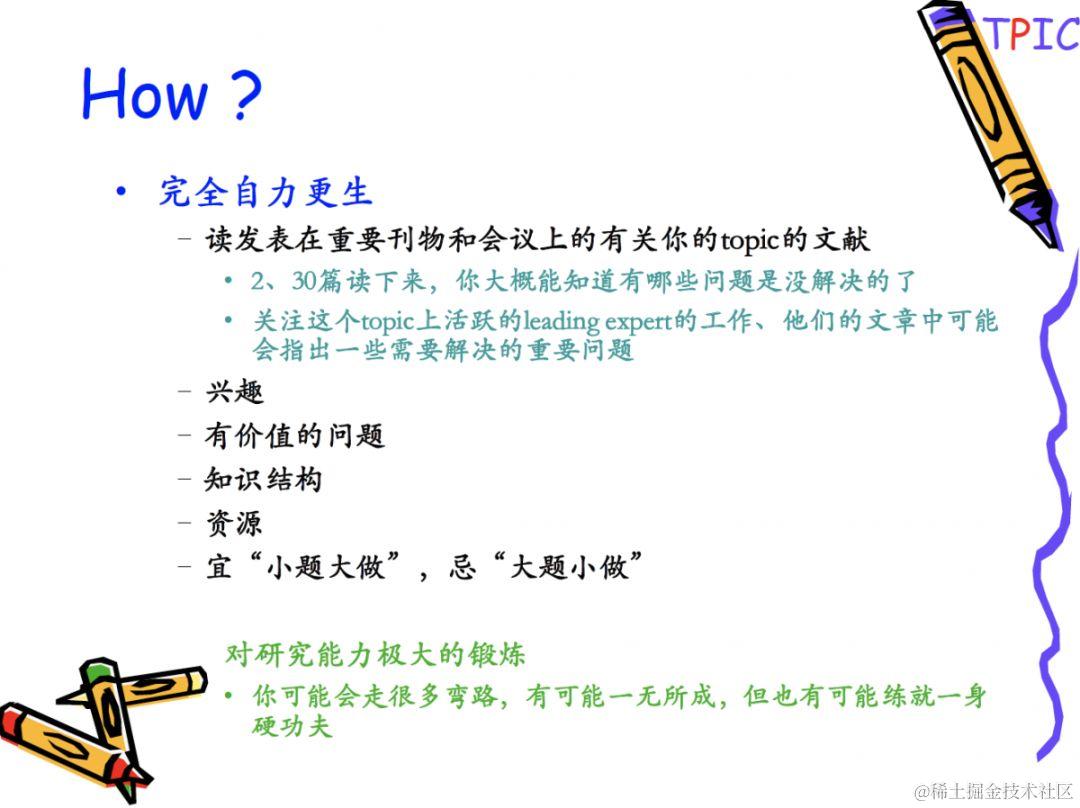 TPIC

How？

• 完全自力更生
– 读发表在重要刊物和会议上的有关你的topic的文献
• 2、30篇读下来，你大概能知道有哪些问题是没解决的了
• 关注这个topic上活跃的leading expert的工作、他们的文章中可能会指出一些需要解决的重要问题
– 兴趣
– 有价值的问题
– 知识结构
– 资源
– 宜“小题大做”，忌“大题小做”

对研究能力极大的锻炼
• 你可能会走很多弯路，有可能一无所成，但也有可能练就一身硬功夫

@稀土掘金技术社区